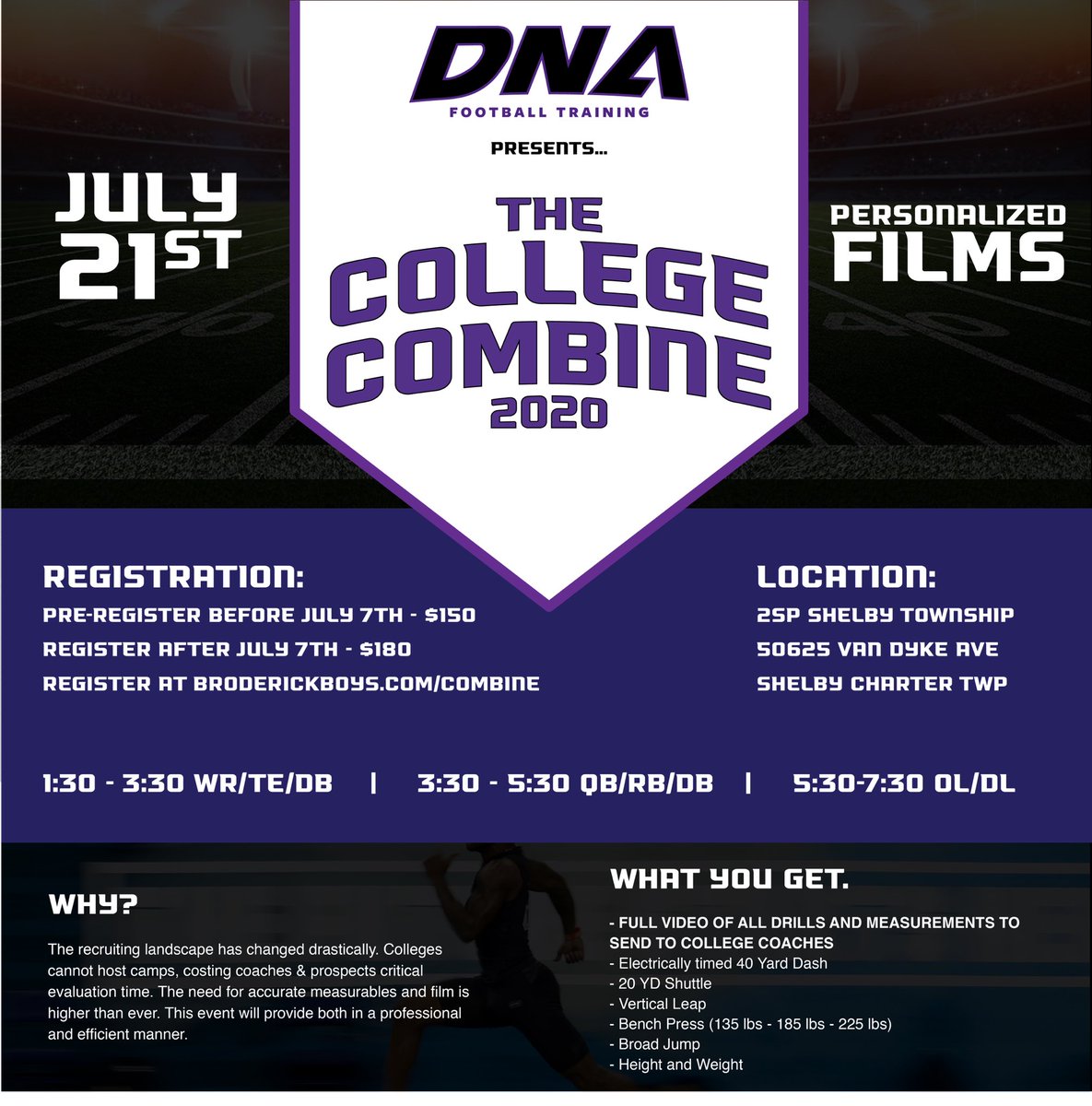 DNA
FOOTBALL TRAINING

PRESENTS...

JULY 21ST

THE COLLEGE COMBINE 2020

PERSONALIZED FILMS

REGISTRATION:
PRE-REGISTER BEFORE JULY 7TH - $150
REGISTER AFTER JULY 7TH - $180
REGISTER AT BRODERICKBOYS.COM/COMBINE

LOCATION:
2SP SHELBY TOWNSHIP
50625 VAN DYKE AVE
SHELBY CHARTER TWP

1:30 - 3:30 WR/TE/DB | 3:30 - 5:30 QB/RB/DB | 5:30-7:30 OL/DL

WHY?

The recruiting landscape has changed drastically. Colleges cannot host camps, costing coaches & prospects critical evaluation time. The need for accurate measurables and film is higher than ever. This event will provide both in a professional and efficient manner.

WHAT YOU GET.

- FULL VIDEO OF ALL DRILLS AND MEASUREMENTS TO SEND TO COLLEGE COACHES
- Electrically timed 40 Yard Dash
- 20 YD Shuttle
- Vertical Leap
- Bench Press (135 lbs - 185 lbs - 225 lbs)
- Broad Jump
- Height and Weight